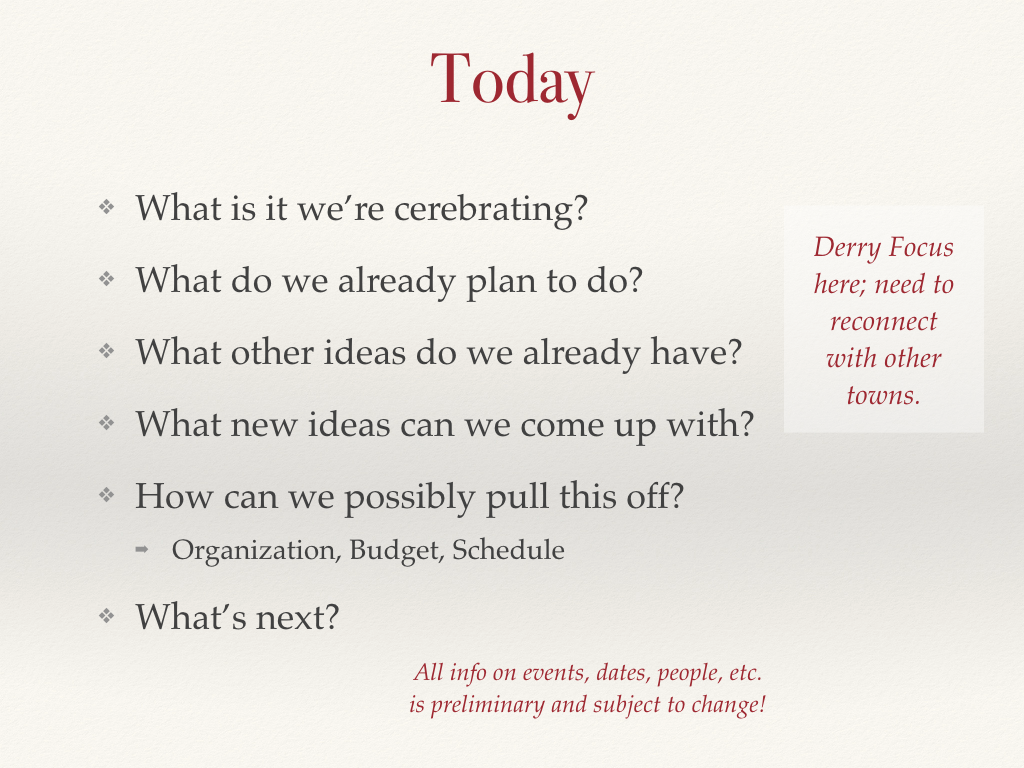 Today

❖ What is it we're cerebrating?
❖ What do we already plan to do?
❖ What other ideas do we already have?
❖ What new ideas can we come up with?
❖ How can we possibly pull this off?
➡ Organization, Budget, Schedule
❖ What's next?

Derry Focus here; need to reconnect with other towns.

All info on events, dates, people, etc. is preliminary and subject to change!